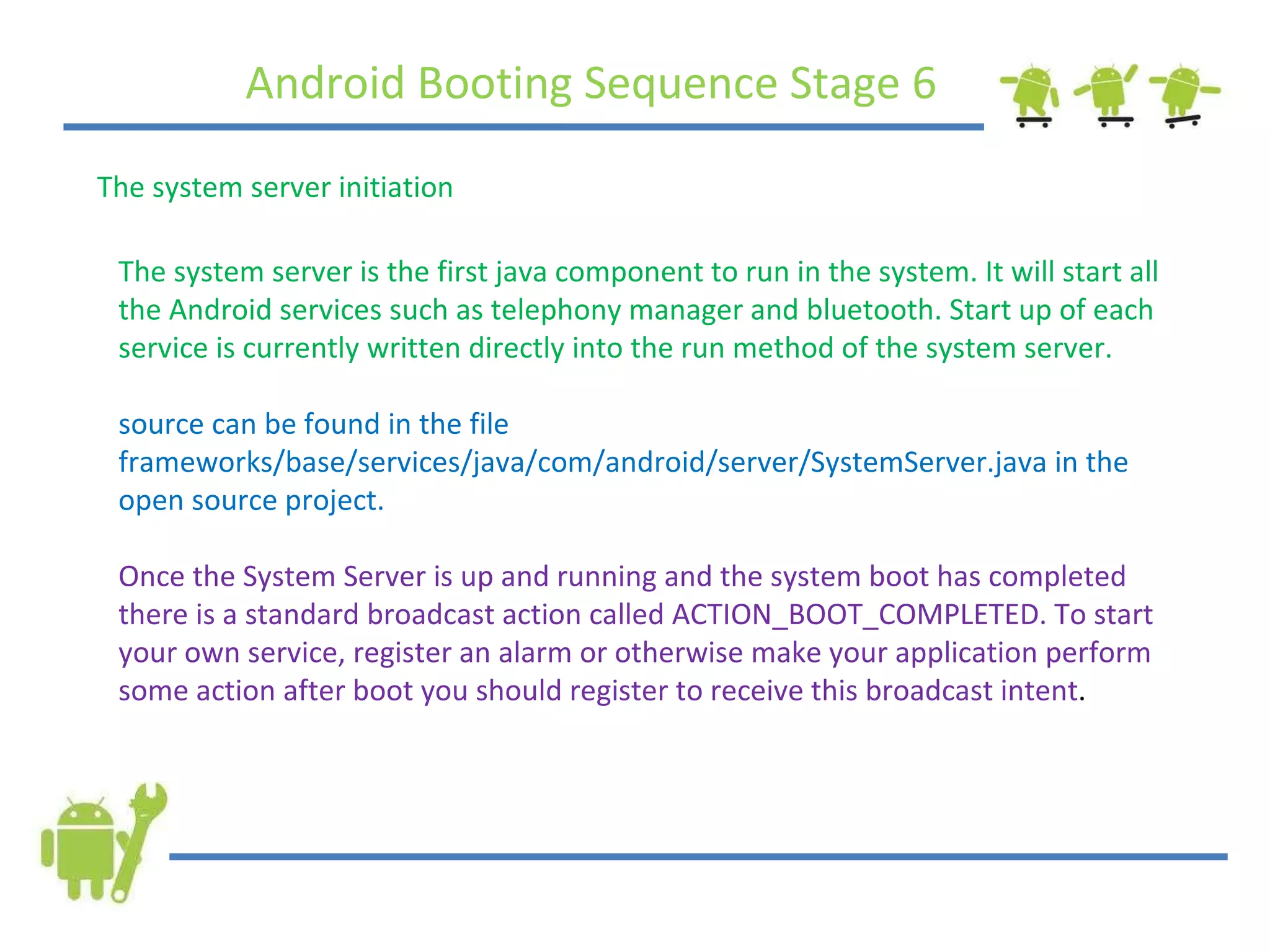 Android Booting Sequence Stage 6

The system server initiation

The system server is the first java component to run in the system. It will start all the Android services such as telephony manager and bluetooth. Start up of each service is currently written directly into the run method of the system server.

source can be found in the file frameworks/base/services/java/com/android/server/SystemServer.java in the open source project.

Once the System Server is up and running and the system boot has completed there is a standard broadcast action called ACTION_BOOT_COMPLETED. To start your own service, register an alarm or otherwise make your application perform some action after boot you should register to receive this broadcast intent.